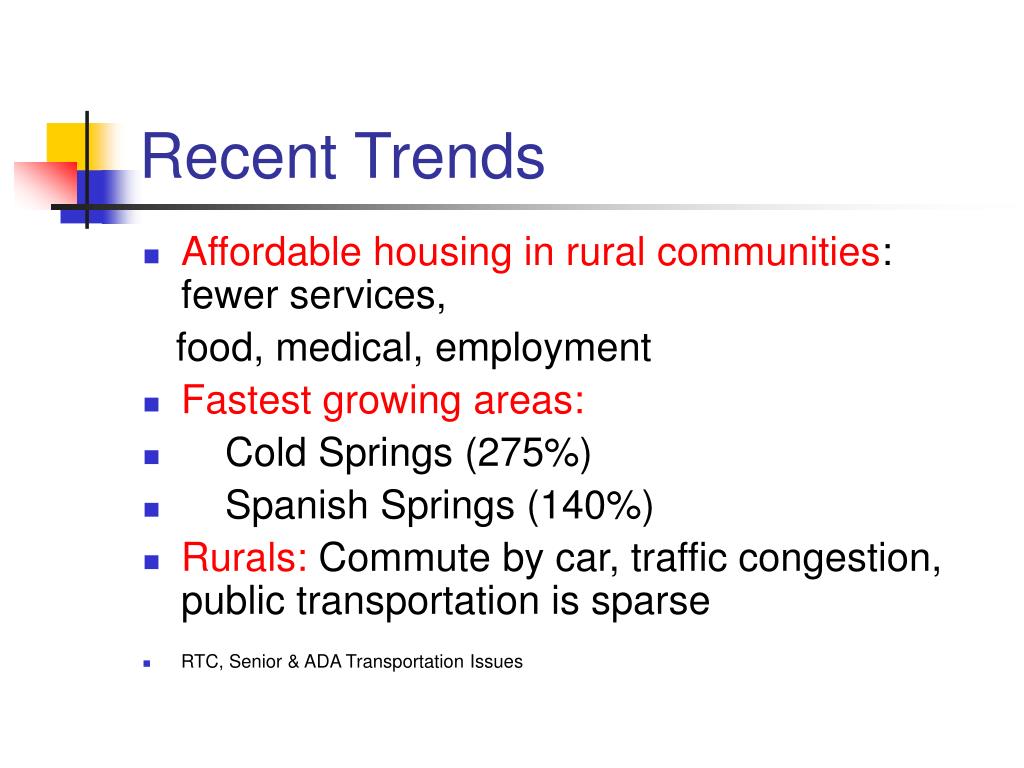 Recent Trends

- Affordable housing in rural communities: fewer services,

food, medical, employment

- Fastest growing areas:
- Cold Springs (275%)
- Spanish Springs (140%)
- Rurals: Commute by car, traffic congestion, public transportation is sparse

- RTC, Senior & ADA Transportation Issues